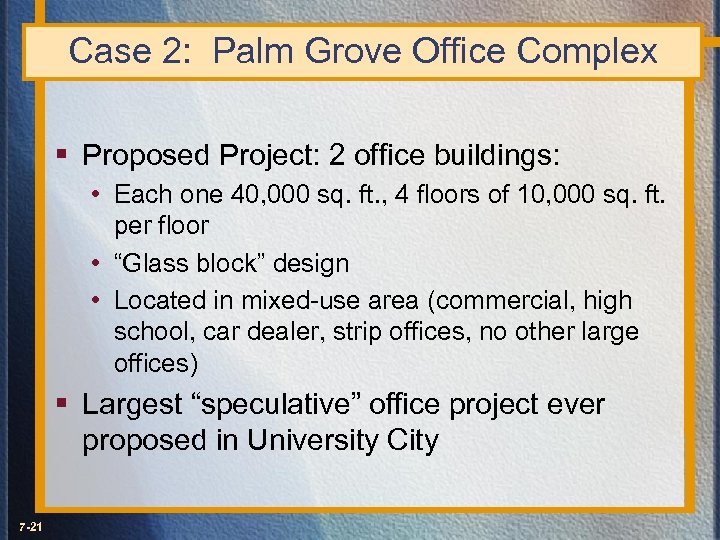 Case 2: Palm Grove Office Complex

▪ Proposed Project: 2 office buildings:
• Each one 40,000 sq. ft., 4 floors of 10,000 sq. ft. per floor
• “Glass block” design
• Located in mixed-use area (commercial, high school, car dealer, strip offices, no other large offices)

▪ Largest “speculative” office project ever proposed in University City

7-21